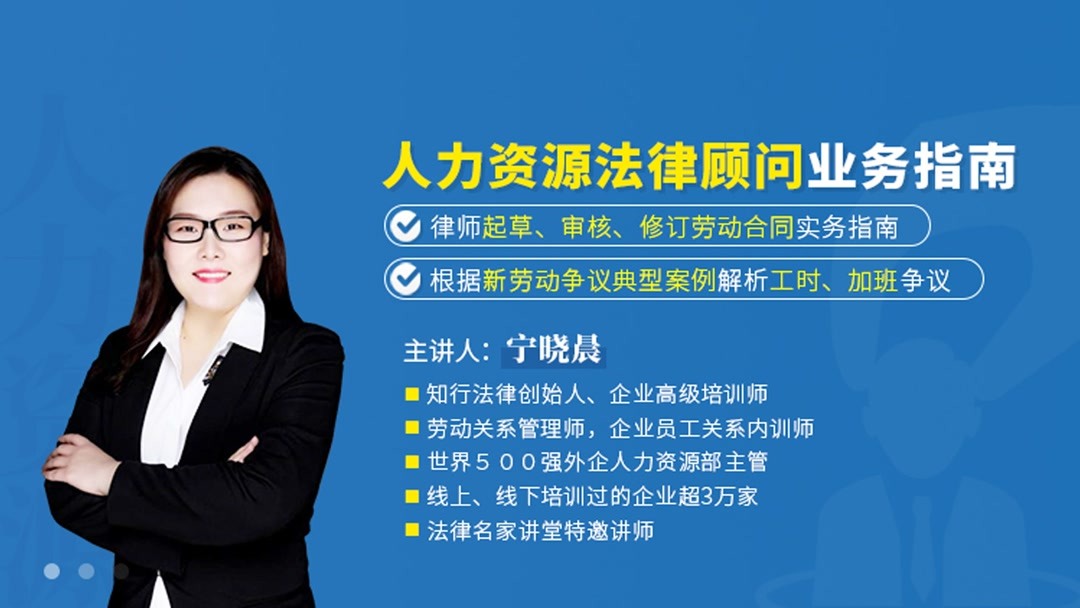 人力资源法律顾问业务指南

律师起草、审核、修订劳动合同实务指南

根据新劳动争议典型案例解析工时、加班争议

主讲人：宁晓晨

知行法律创始人、企业高级培训师

劳动关系管理师，企业员工关系内训师

世界５００强外企人力资源部主管

线上、线下培训过的企业超3万家

法律名家讲堂特邀讲师